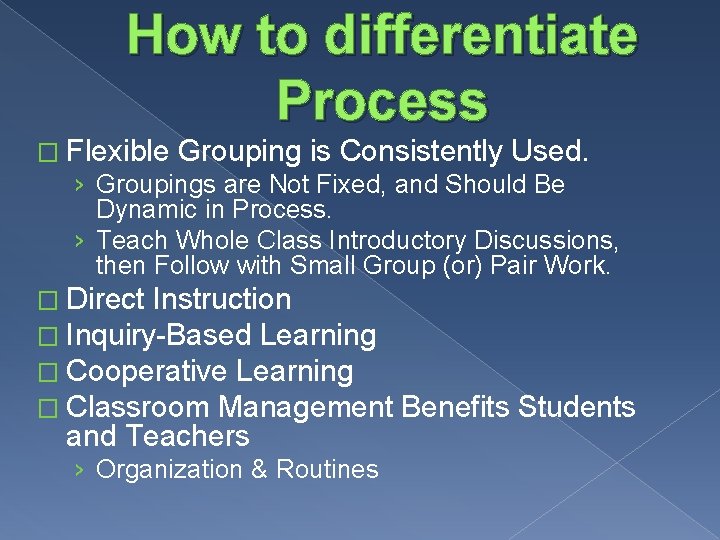 How to differentiate Process

□ Flexible Grouping is Consistently Used.
› Groupings are Not Fixed, and Should Be Dynamic in Process.
› Teach Whole Class Introductory Discussions, then Follow with Small Group (or) Pair Work.
□ Direct Instruction
□ Inquiry-Based Learning
□ Cooperative Learning
□ Classroom Management Benefits Students and Teachers
› Organization & Routines